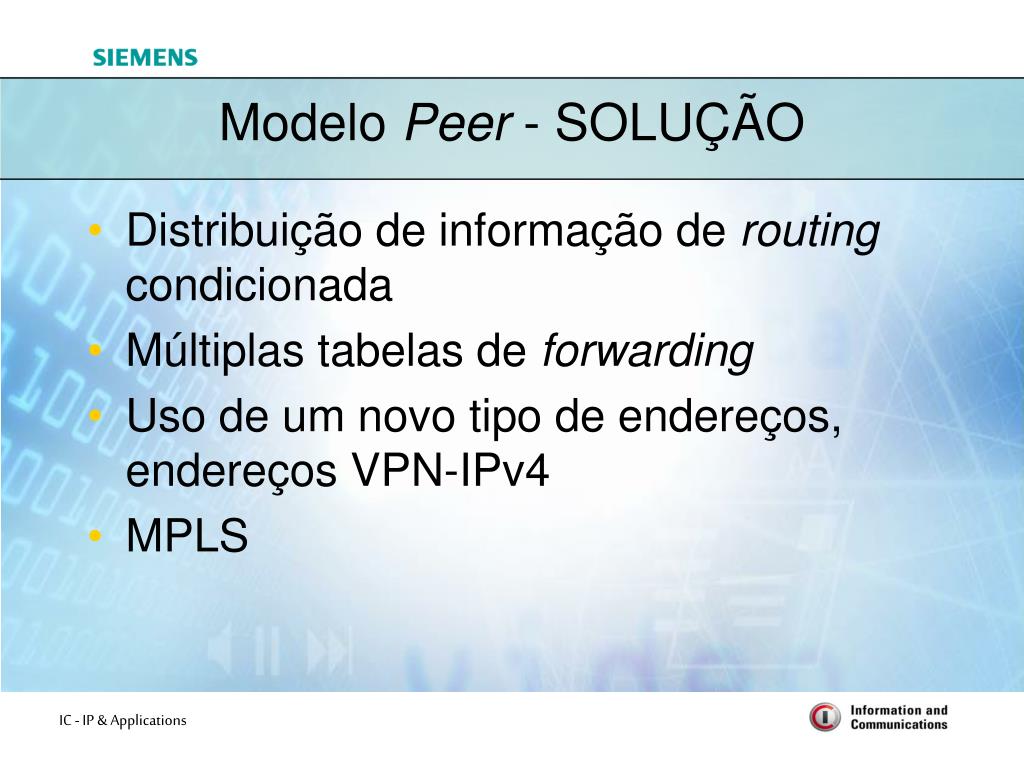 SIEMENS

Modelo Peer - SOLUÇÃO

• Distribuição de informação de routing condicionada
• Múltiplas tabelas de forwarding
• Uso de um novo tipo de endereços, endereços VPN-IPv4
• MPLS

IC - IP & Applications

Information and Communications